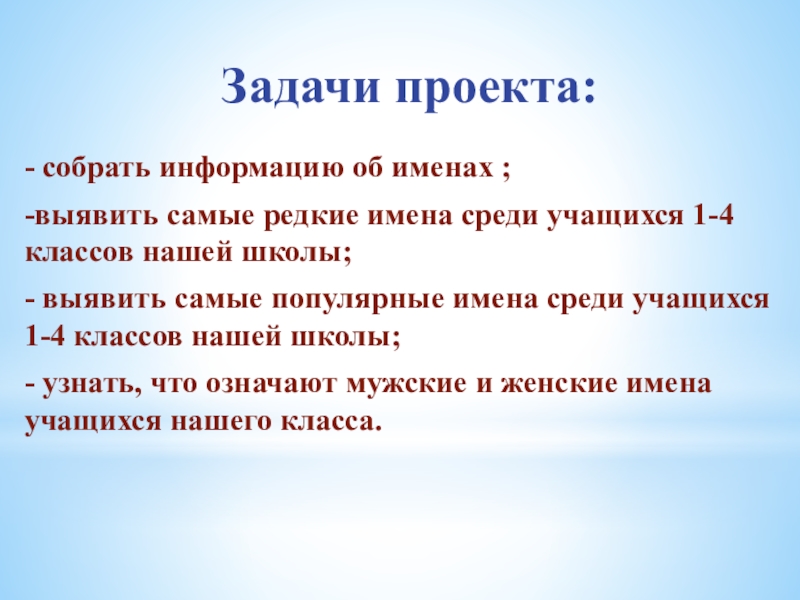 Задачи проекта:

- собрать информацию об именах ;

-выявить самые редкие имена среди учащихся 1-4 классов нашей школы;

- выявить самые популярные имена среди учащихся 1-4 классов нашей школы;

- узнать, что означают мужские и женские имена учащихся нашего класса.